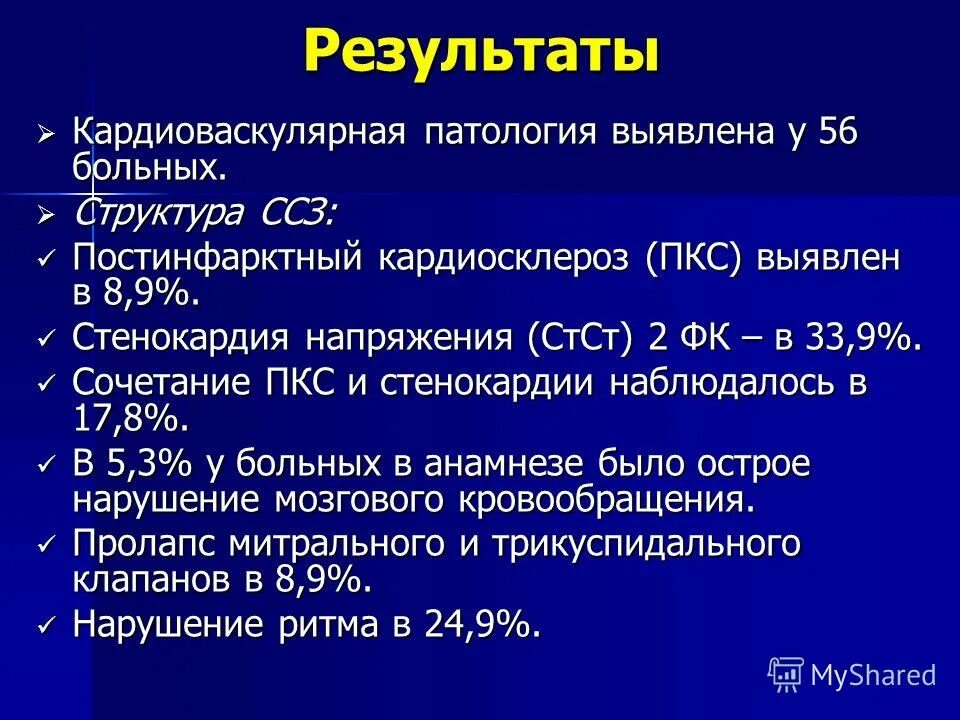 Результаты

➢ Кардиоваскулярная патология выявлена у 56 больных.

➢ Структура ССЗ:

✓ Постинфарктный кардиосклероз (ПКС) выявлен в 8,9%.

✓ Стенокардия напряжения (СтСт) 2 ФК – в 33,9%.

✓ Сочетание ПКС и стенокардии наблюдалось в 17,8%.

✓ В 5,3% у больных в анамнезе было острое нарушение мозгового кровообращения.

✓ Пролапс митрального и трикуспидального клапанов в 8,9%.

✓ Нарушение ритма в 24,9%.

MyShared